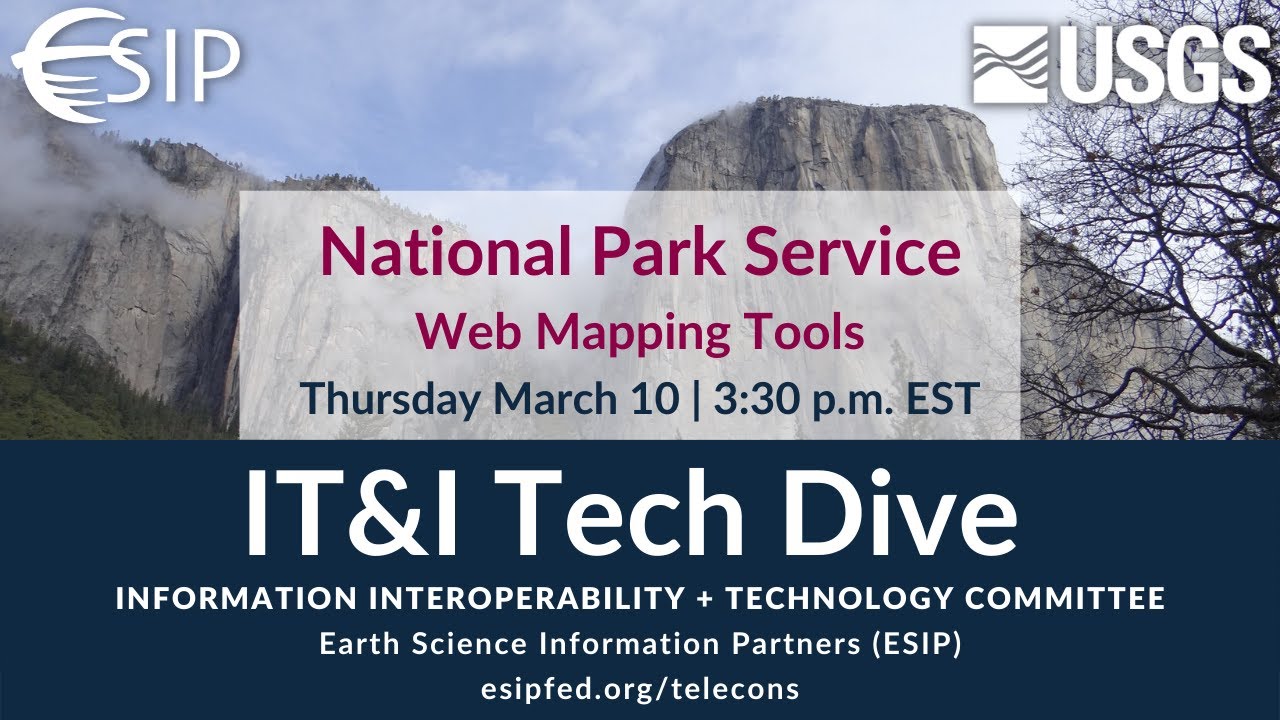 ESIP

USGS

National Park Service
Web Mapping Tools
Thursday March 10 | 3:30 p.m. EST

IT&I Tech Dive
INFORMATION INTEROPERABILITY + TECHNOLOGY COMMITTEE
Earth Science Information Partners (ESIP)
esipfed.org/telecons